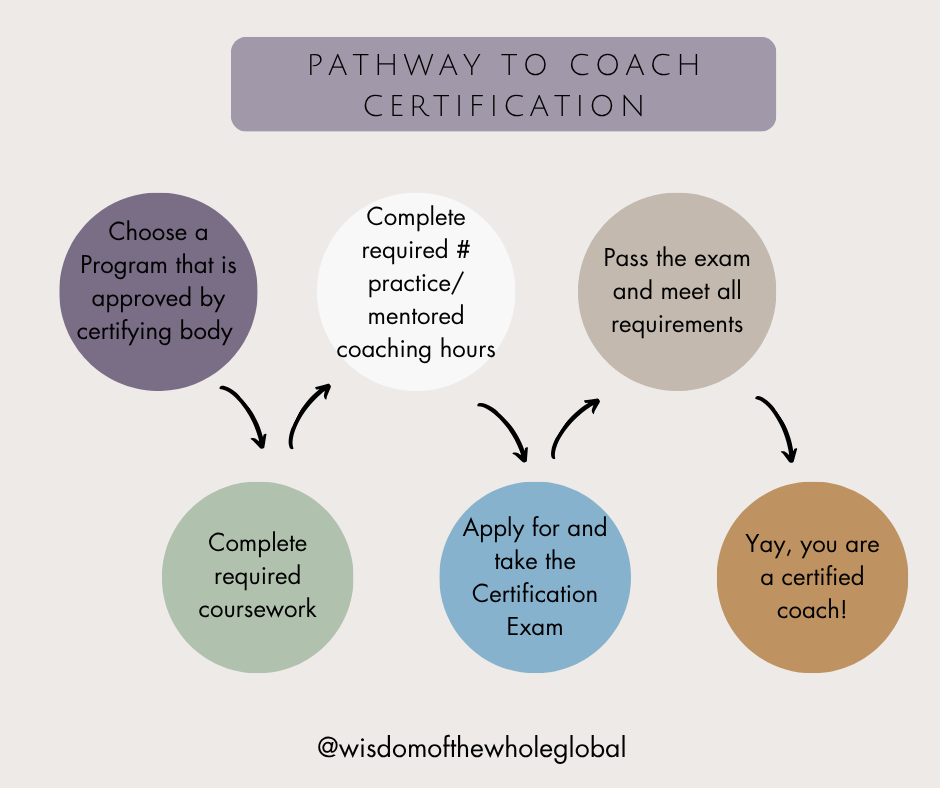 PATHWAY TO COACH CERTIFICATION

Choose a Program that is approved by certifying body

Complete required coursework

Complete required # practice/ mentored coaching hours

Apply for and take the Certification Exam

Pass the exam and meet all requirements

Yay, you are a certified coach!

@wisdomofthewholeglobal